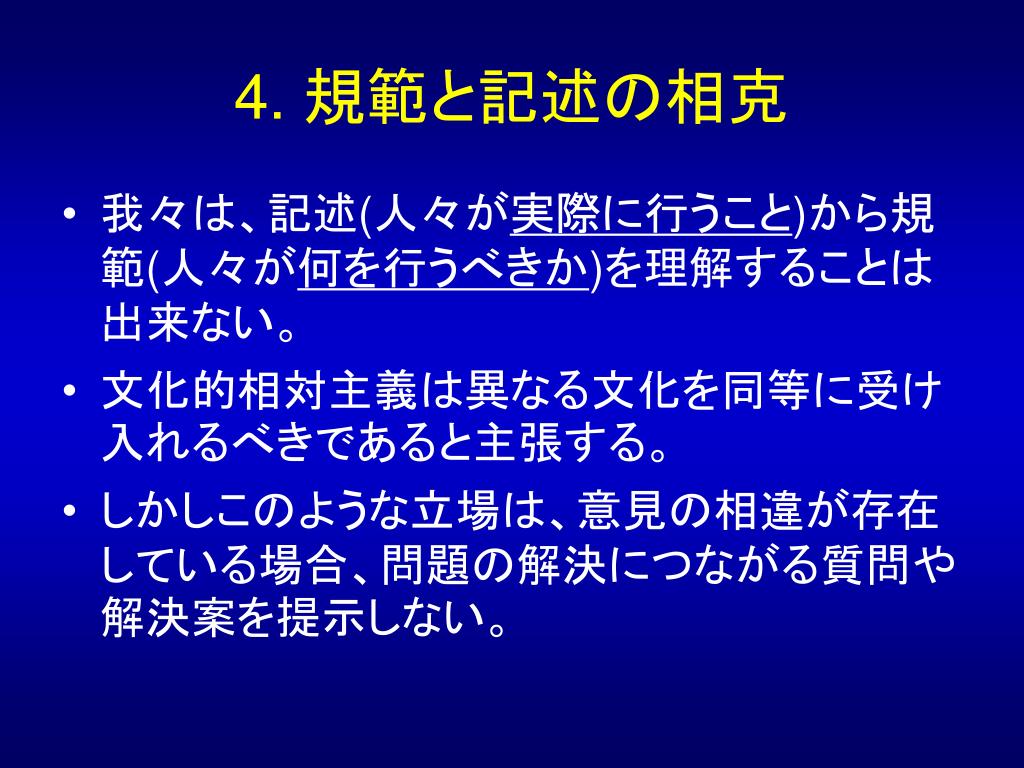 4. 規範と記述の相克

• 我々は、記述(人々が実際に行うこと)から規範(人々が何を行うべきか)を理解することは出来ない。
• 文化的相対主義は異なる文化を同等に受け入れるべきであると主張する。
• しかしこのような立場は、意見の相違が存在している場合、問題の解決につながる質問や解決案を提示しない。